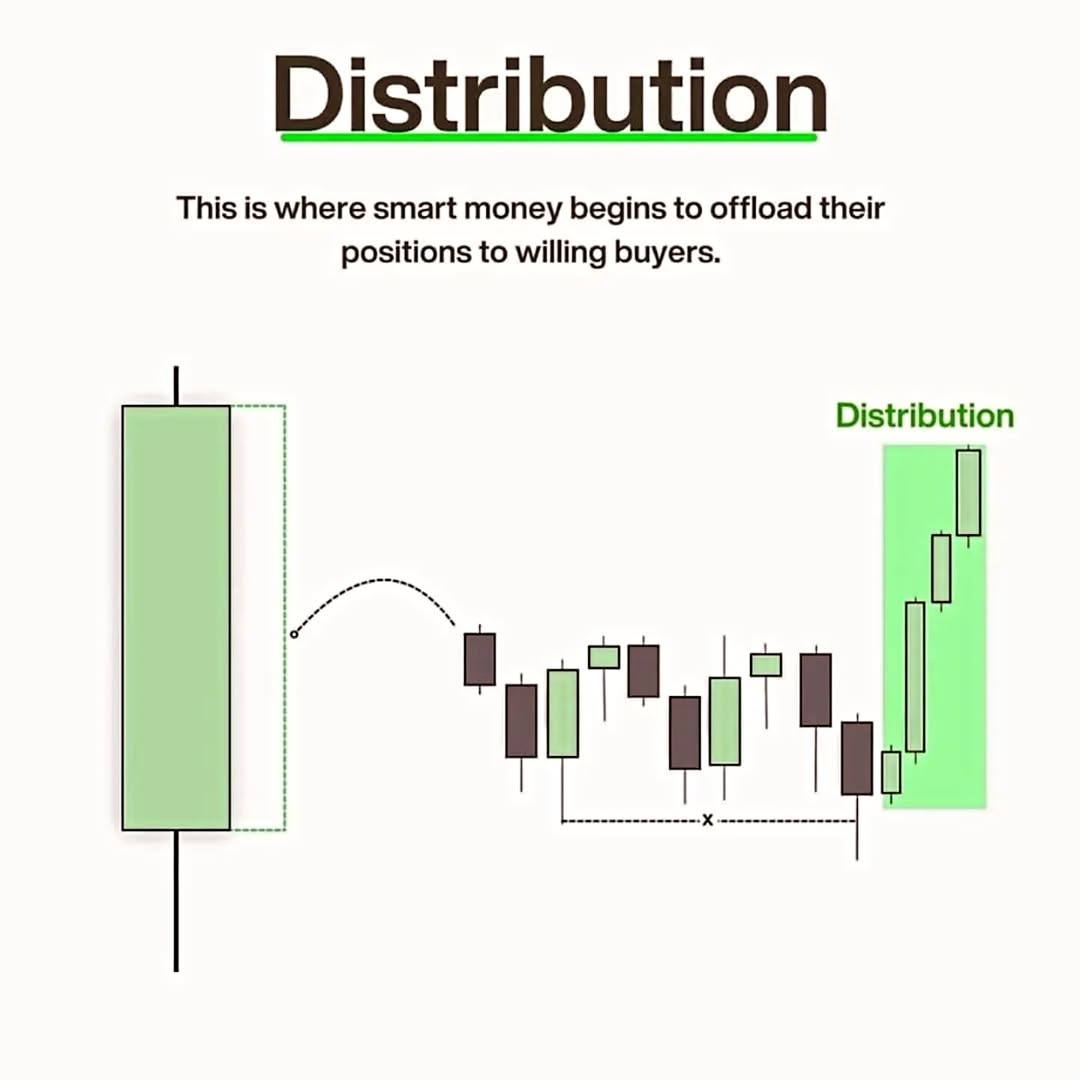 Distribution

This is where smart money begins to offload their positions to willing buyers.

Distribution

x